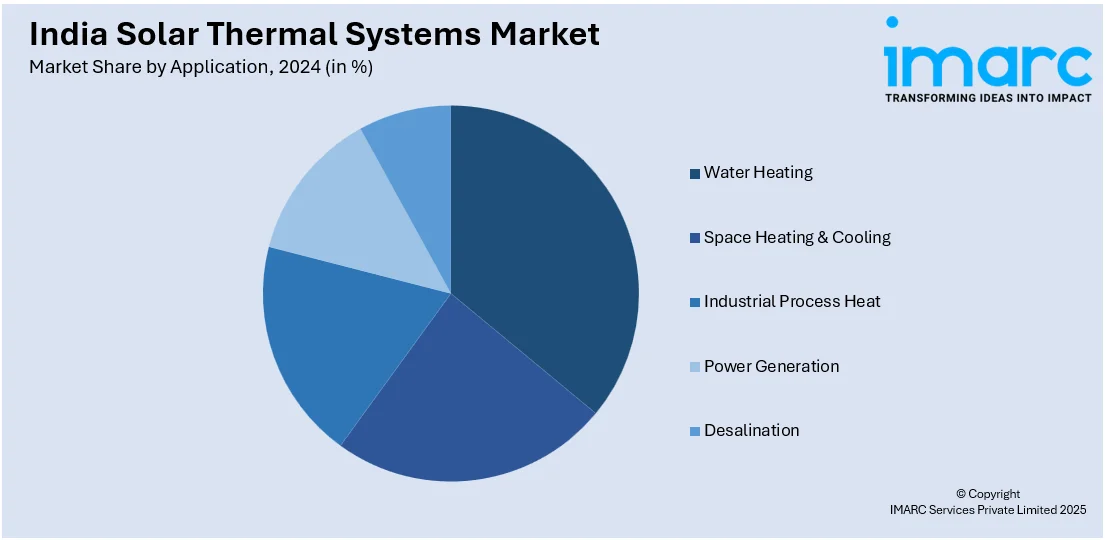 India Solar Thermal Systems Market
Market Share by Application, 2024 (in %)

imarc
TRANSFORMING IDEAS INTO IMPACT

Water Heating
Space Heating & Cooling
Industrial Process Heat
Power Generation
Desalination

© Copyright
IMARC Services Private Limited 2025